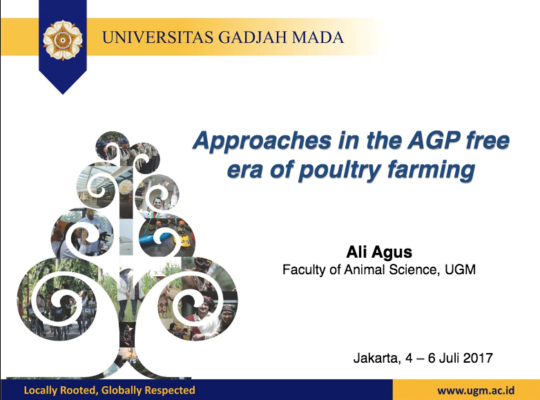 UNIVERSITAS GADJAH MADA

Approaches in the AGP free era of poultry farming

Ali Agus
Faculty of Animal Science, UGM

Jakarta, 4 – 6 Juli 2017

Locally Rooted, Globally Respected

www.ugm.ac.id